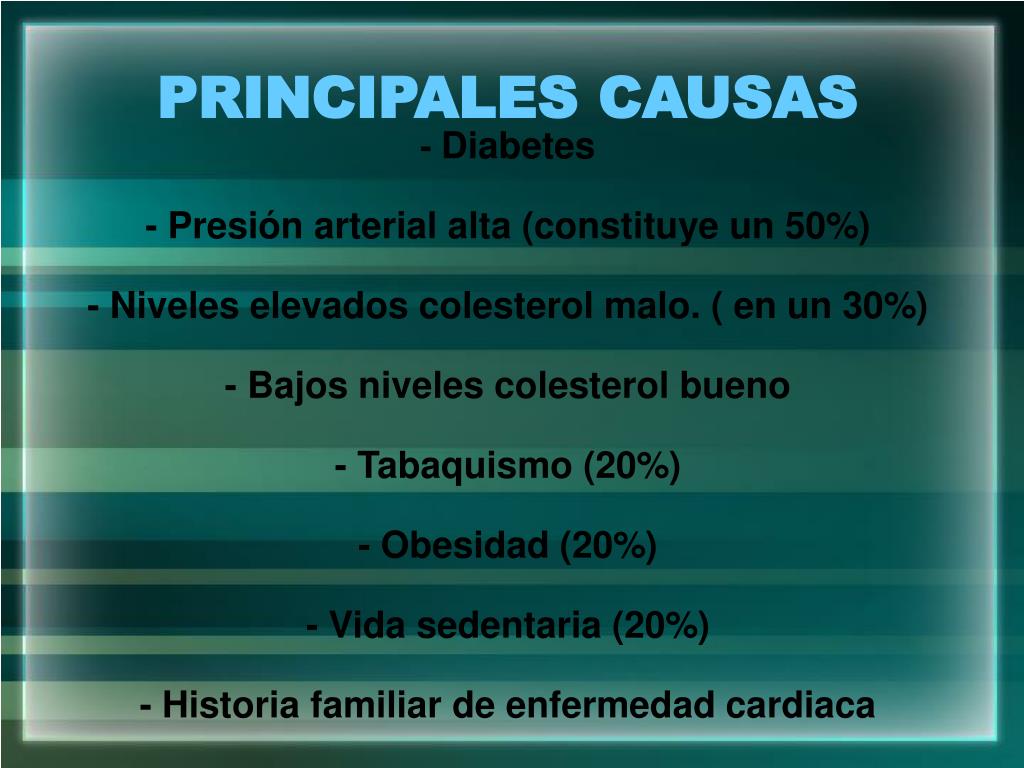 PRINCIPALES CAUSAS

- Diabetes

- Presión arterial alta (constituye un 50%)

- Niveles elevados colesterol malo. ( en un 30%)

- Bajos niveles colesterol bueno

- Tabaquismo (20%)

- Obesidad (20%)

- Vida sedentaria (20%)

- Historia familiar de enfermedad cardiaca